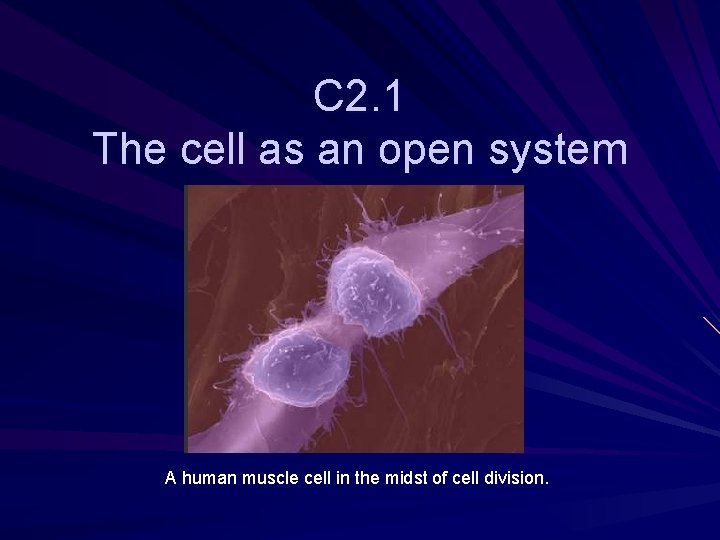 C2.1
The cell as an open system

A human muscle cell in the midst of cell division.